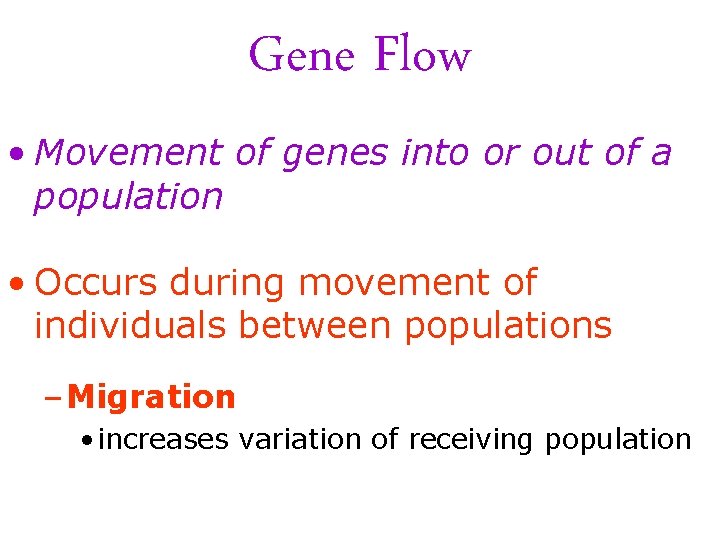 Gene Flow

• Movement of genes into or out of a population

• Occurs during movement of individuals between populations

– Migration

• increases variation of receiving population